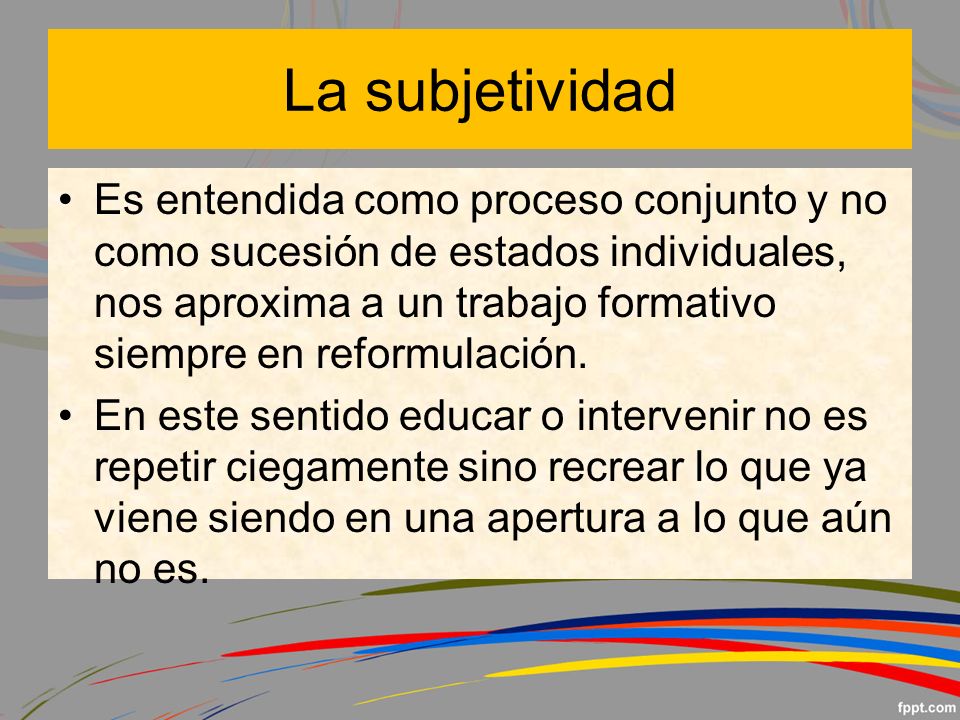 La subjetividad

• Es entendida como proceso conjunto y no como sucesión de estados individuales, nos aproxima a un trabajo formativo siempre en reformulación.

• En este sentido educar o intervenir no es repetir ciegamente sino recrear lo que ya viene siendo en una apertura a lo que aún no es.

fppt.com